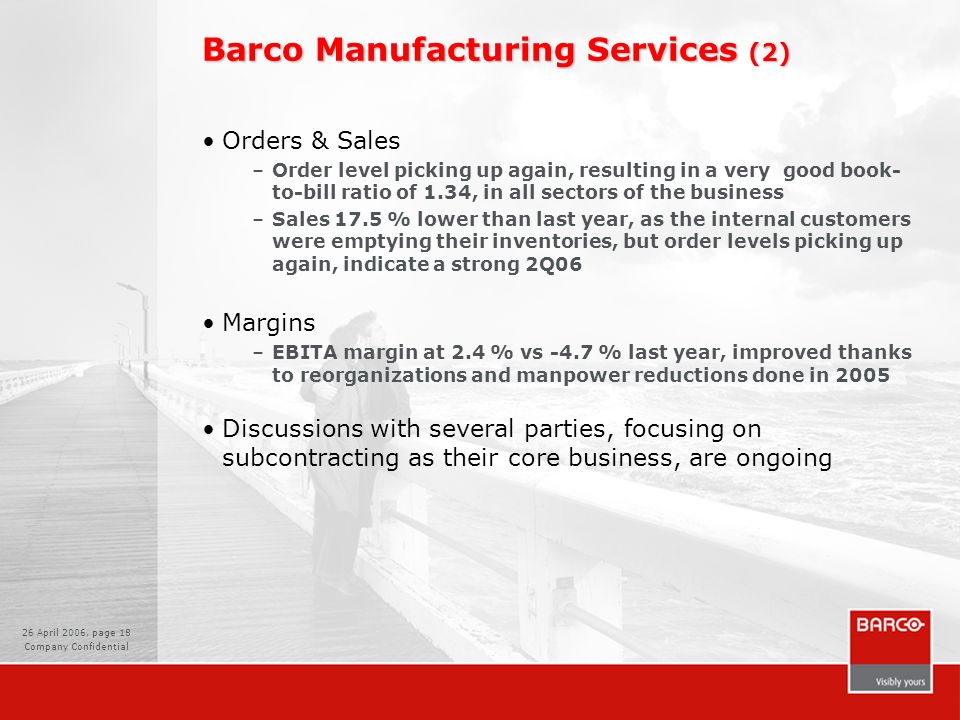 Barco Manufacturing Services (2)

• Orders & Sales

– Order level picking up again, resulting in a very good book-to-bill ratio of 1.34, in all sectors of the business

– Sales 17.5 % lower than last year, as the internal customers were emptying their inventories, but order levels picking up again, indicate a strong 2Q06

• Margins

– EBITA margin at 2.4 % vs -4.7 % last year, improved thanks to reorganizations and manpower reductions done in 2005

• Discussions with several parties, focusing on subcontracting as their core business, are ongoing

26 April 2006. page 18
Company Confidential

BARCO
Visibly yours